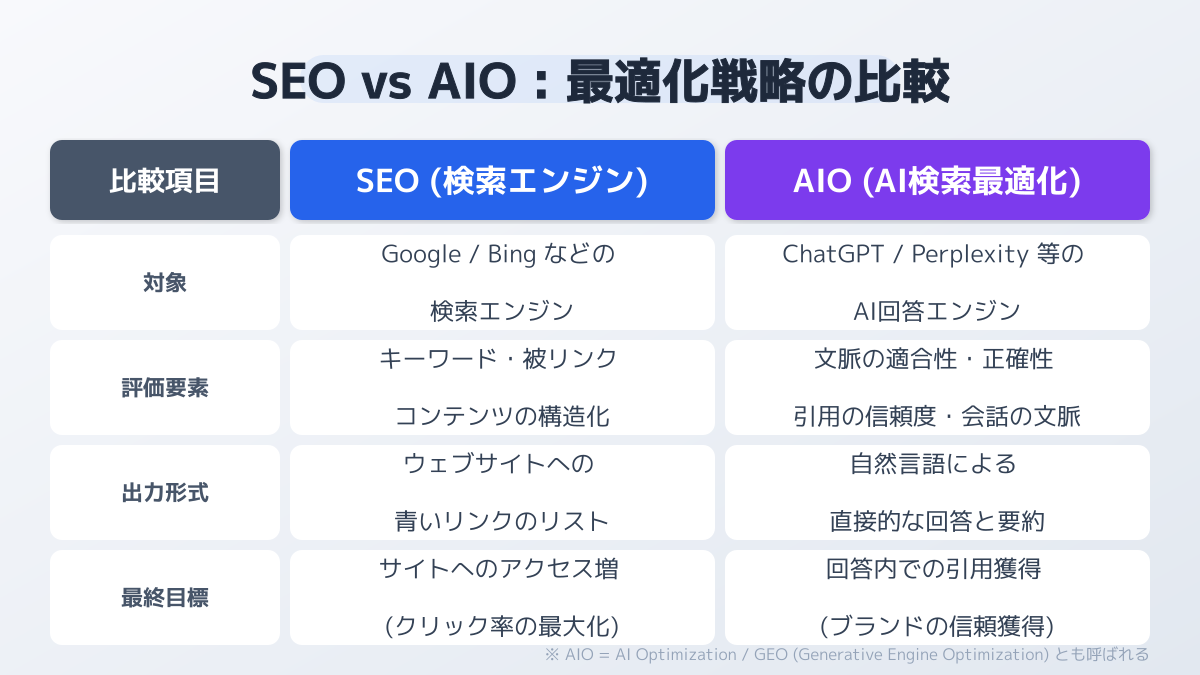 SEO vs AIO：最適化戦略の比較

| 比較項目 | SEO (検索エンジン) | AIO (AI検索最適化) |
|---|---|---|
| 対象 | Google / Bing などの 検索エンジン | ChatGPT / Perplexity 等の AI回答エンジン |
| 評価要素 | キーワード・被リンク コンテンツの構造化 | 文脈の適合性・正確性 引用の信頼度・会話の文脈 |
| 出力形式 | ウェブサイトへの 青いリンクのリスト | 自然言語による 直接的な回答と要約 |
| 最終目標 | サイトへのアクセス増 (クリック率の最大化) | 回答内での引用獲得 (ブランドの信頼獲得) |

※ AIO = AI Optimization / GEO (Generative Engine Optimization) とも呼ばれる